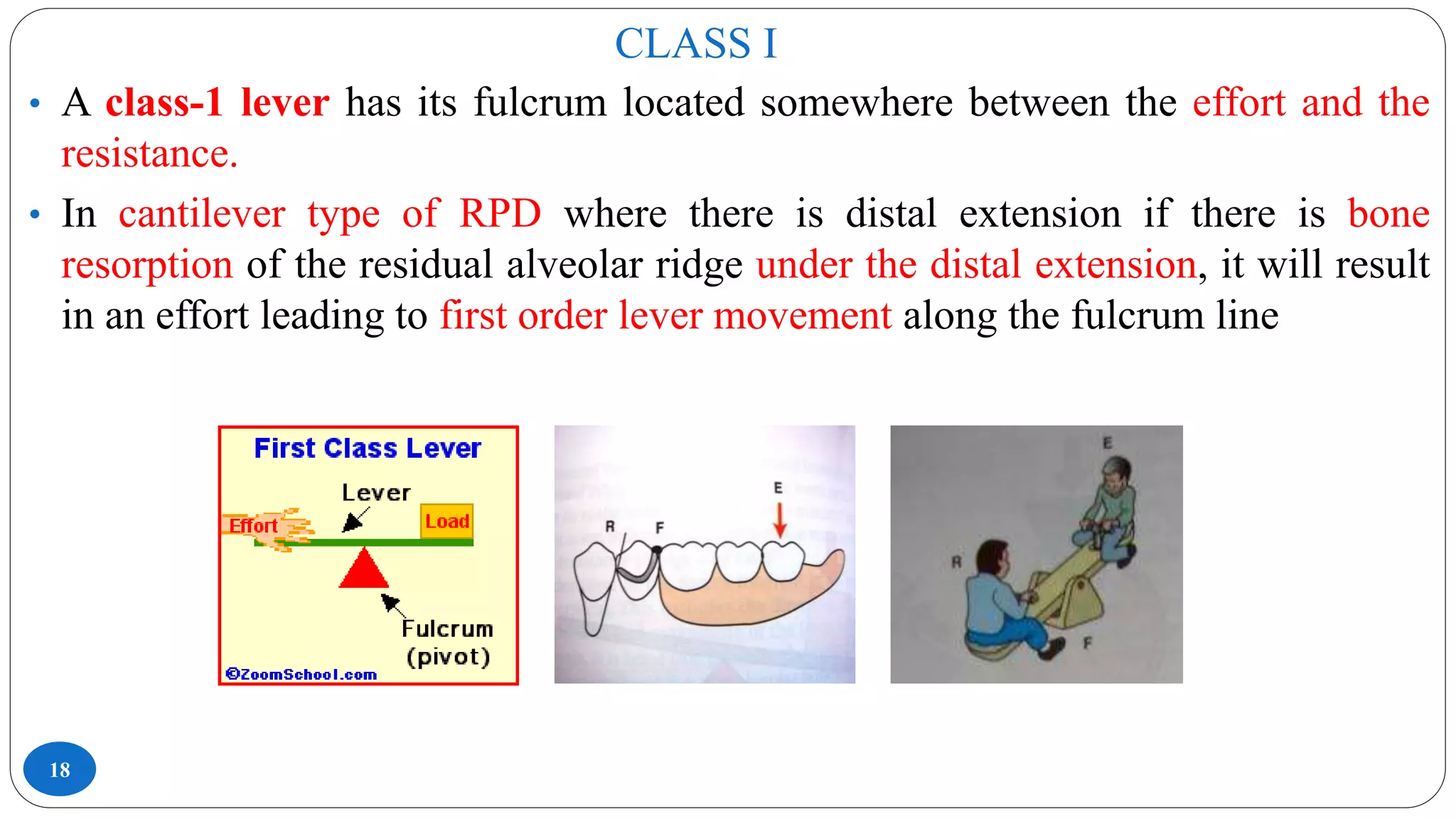 CLASS I

• A class-1 lever has its fulcrum located somewhere between the effort and the resistance.

• In cantilever type of RPD where there is distal extension if there is bone resorption of the residual alveolar ridge under the distal extension, it will result in an effort leading to first order lever movement along the fulcrum line

First Class Lever
Lever
Effort
Load
Fulcrum (pivot)
©ZoomSchool.com

R F E

E R F

18